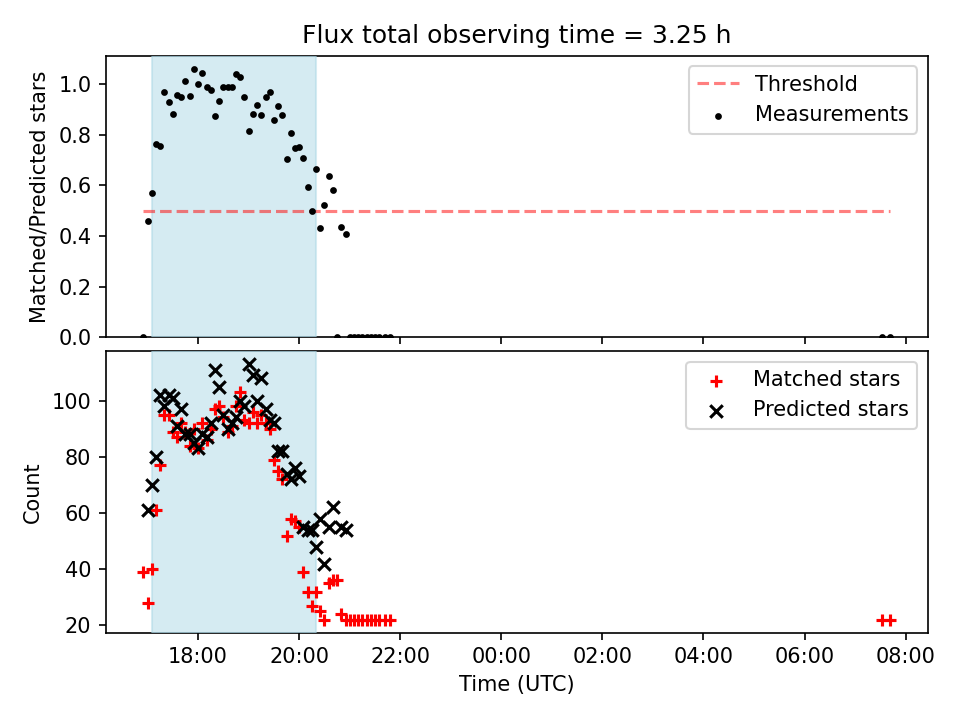 Flux total observing time = 3.25 h

Matched/Predicted stars

1.0
0.8
0.6
0.4
0.2
0.0

Threshold
Measurements

Count

100
80
60
40
20

Matched stars
Predicted stars

18:00
20:00
22:00
00:00
02:00
04:00
06:00
08:00

Time (UTC)